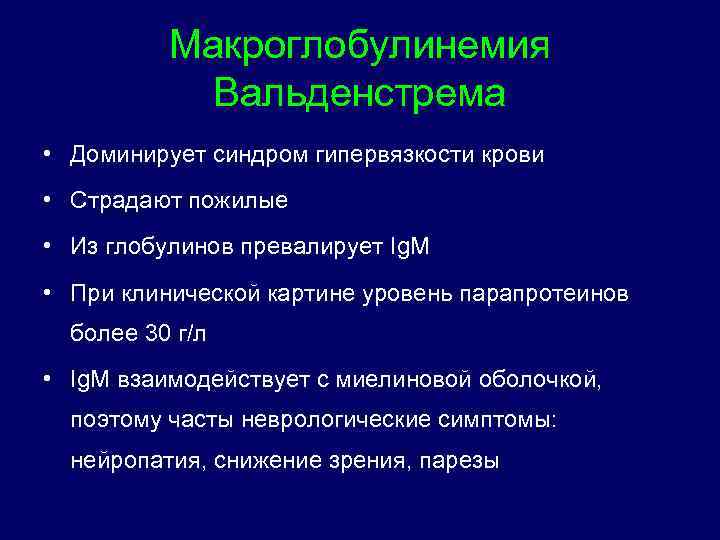 Макроглобулинемия Вальденстрема

• Доминирует синдром гипервязкости крови

• Страдают пожилые

• Из глобулинов превалирует IgM

• При клинической картине уровень парапротеинов более 30 г/л

• IgM взаимодействует с миелиновой оболочкой, поэтому часты неврологические симптомы: нейропатия, снижение зрения, парезы